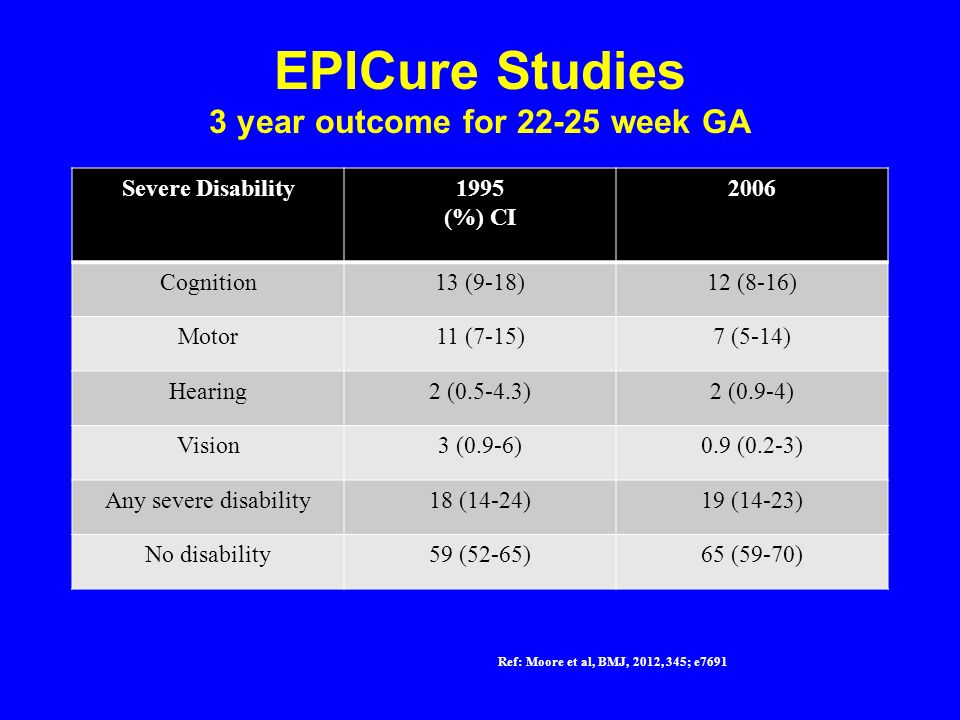 EPICure Studies
3 year outcome for 22-25 week GA

| Severe Disability | 1995 (%) CI | 2006 |
|---|---|---|
| Cognition | 13 (9-18) | 12 (8-16) |
| Motor | 11 (7-15) | 7 (5-14) |
| Hearing | 2 (0.5-4.3) | 2 (0.9-4) |
| Vision | 3 (0.9-6) | 0.9 (0.2-3) |
| Any severe disability | 18 (14-24) | 19 (14-23) |
| No disability | 59 (52-65) | 65 (59-70) |

Ref: Moore et al, BMJ, 2012, 345; e7691